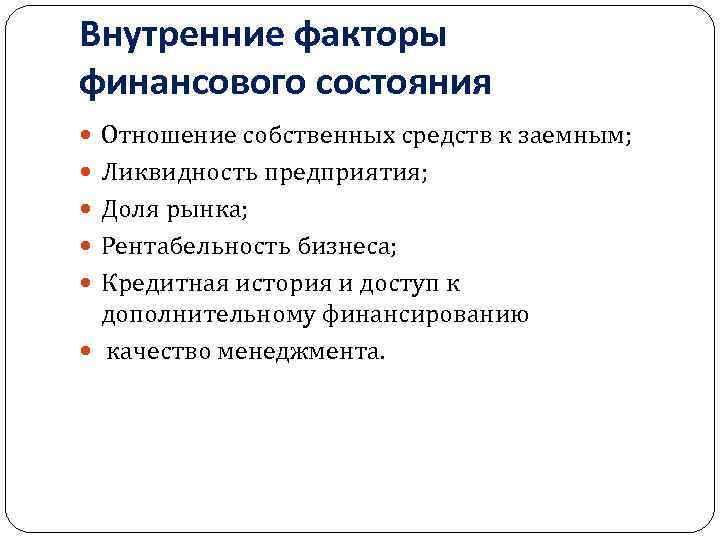 Внутренние факторы финансового состояния

- Отношение собственных средств к заемным;
- Ликвидность предприятия;
- Доля рынка;
- Рентабельность бизнеса;
- Кредитная история и доступ к дополнительному финансированию
- качество менеджмента.